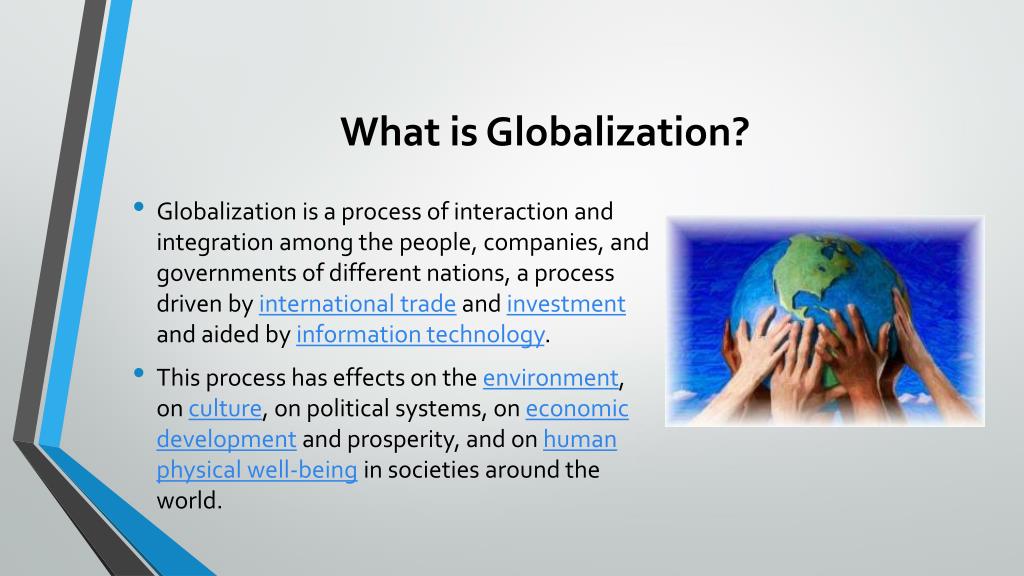 What is Globalization?

• Globalization is a process of interaction and integration among the people, companies, and governments of different nations, a process driven by international trade and investment and aided by information technology.

• This process has effects on the environment, on culture, on political systems, on economic development and prosperity, and on human physical well-being in societies around the world.